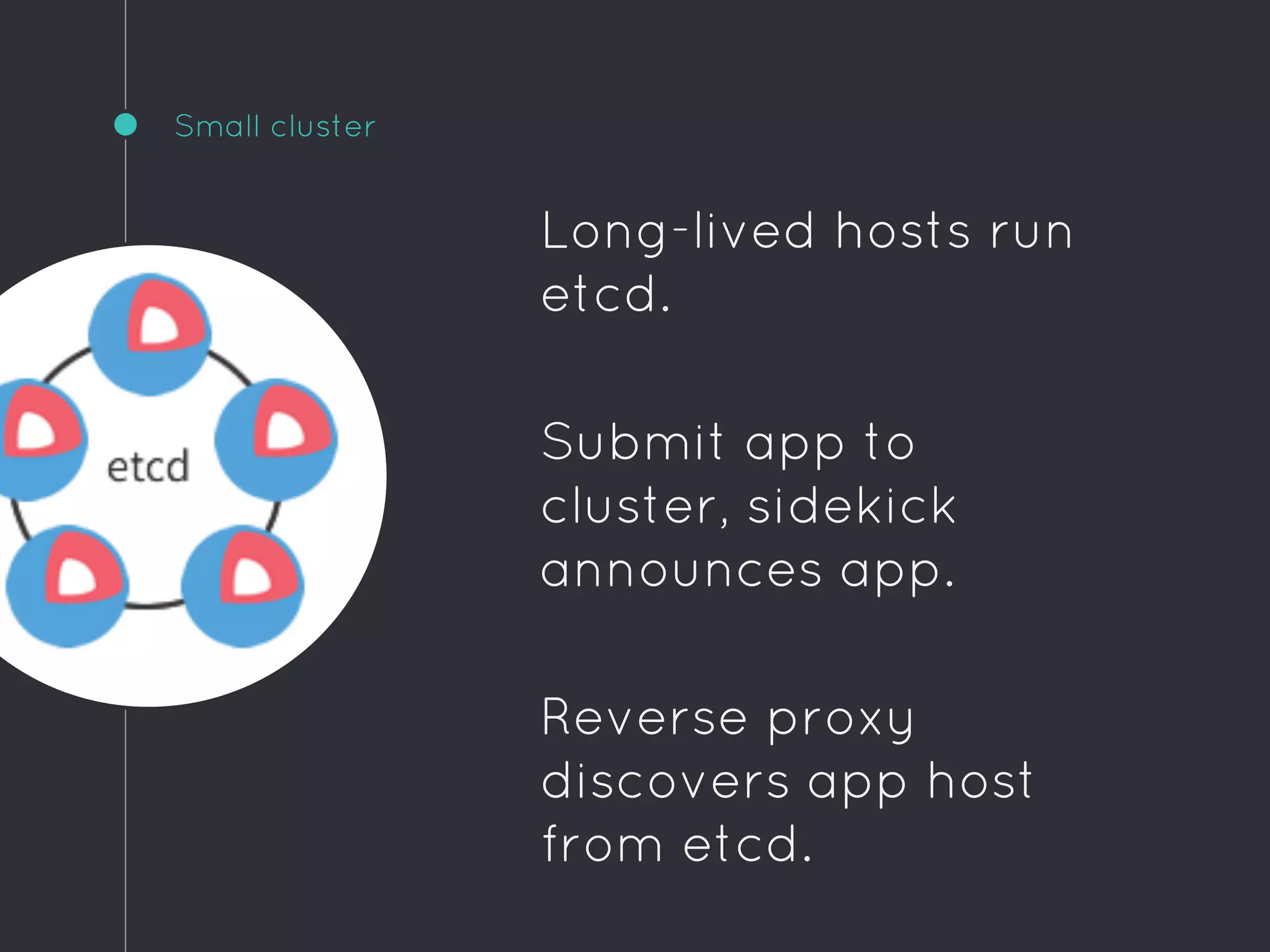 Small cluster

etcd

Long-lived hosts run etcd.

Submit app to cluster, sidekick announces app.

Reverse proxy discovers app host from etcd.